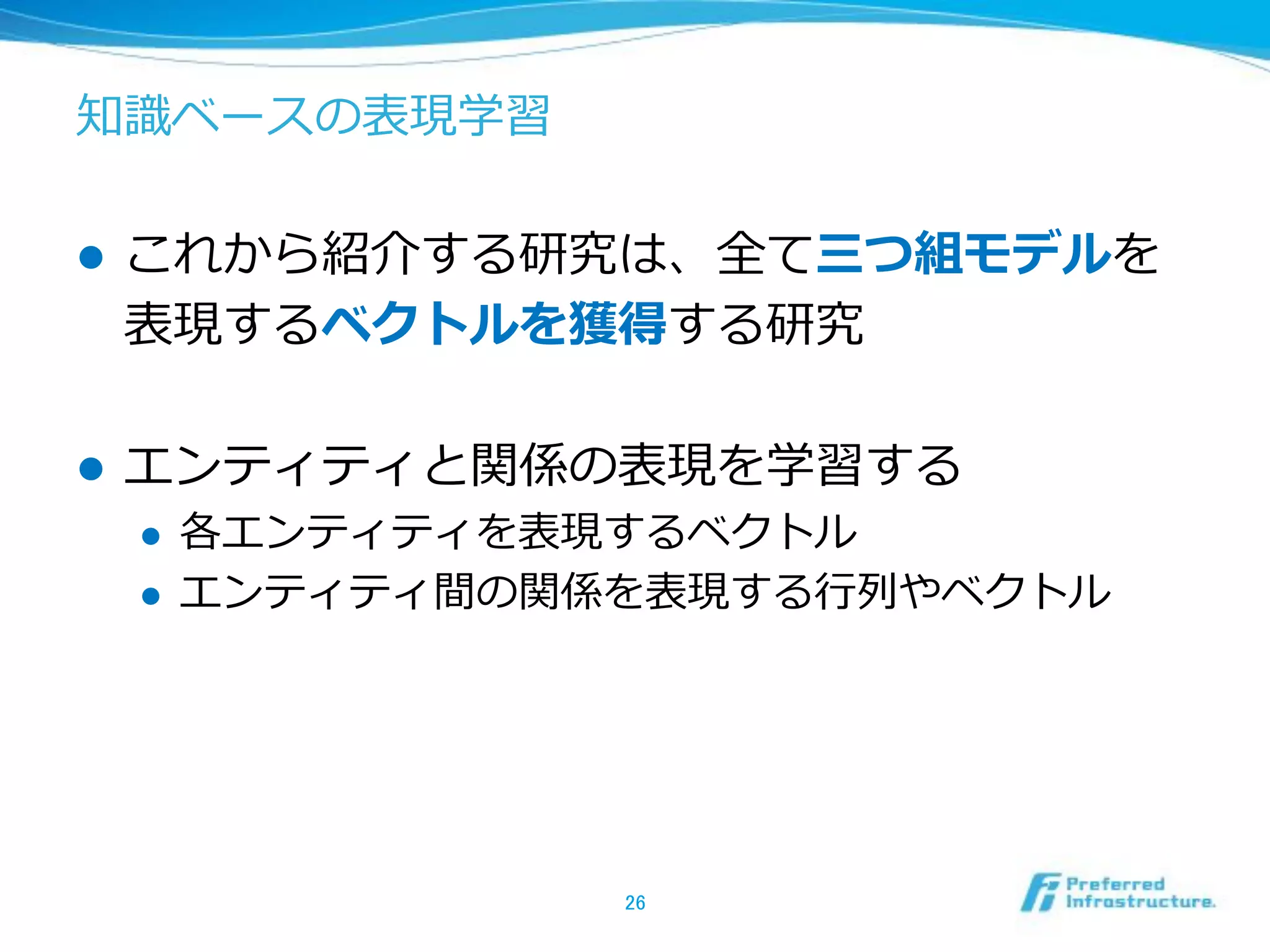 知識ベースの表現学習

● これから紹介する研究は、全て三つ組モデルを表現するベクトルを獲得する研究

● エンティティと関係の表現を学習する
  ● 各エンティティを表現するベクトル
  ● エンティティ間の関係を表現する行列やベクトル

26

Preferred Infrastructure.